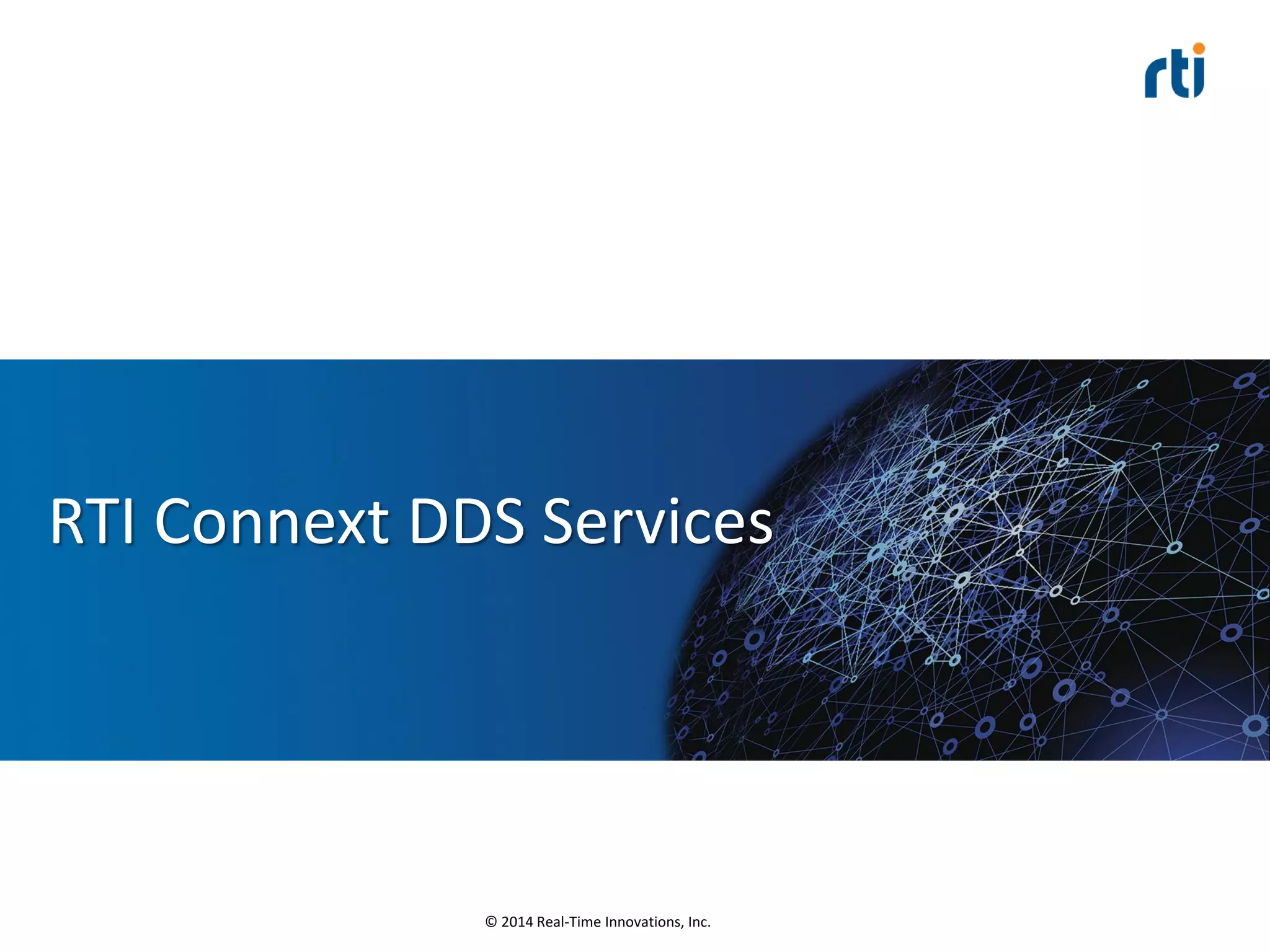 rti

RTI Connext DDS Services

© 2014 Real-Time Innovations, Inc.